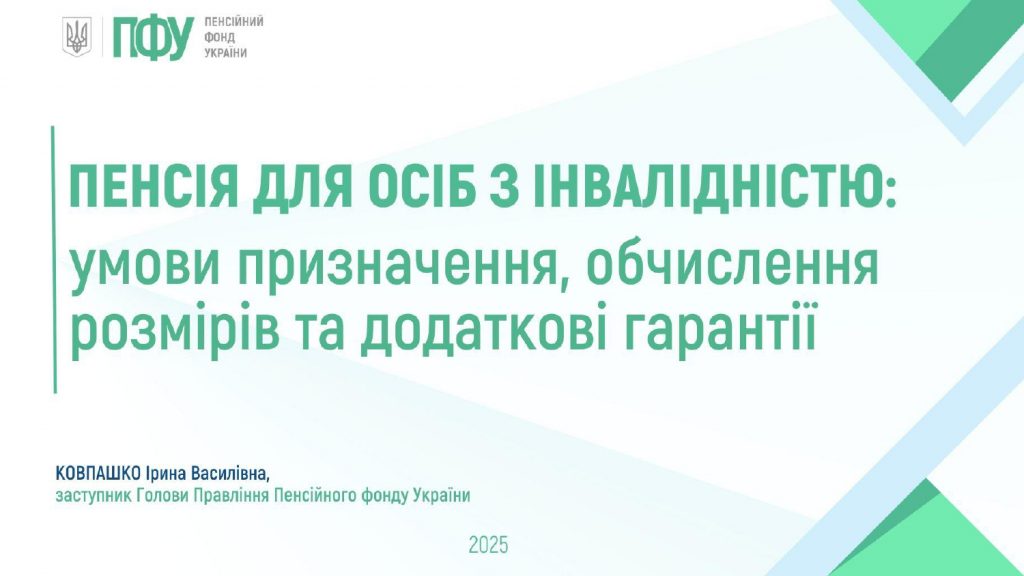 ПФУ ПЕНСІЙНИЙ ФОНД УКРАЇНИ

ПЕНСІЯ ДЛЯ ОСІБ З ІНВАЛІДНІСТЮ:
умови призначення, обчислення розмірів та додаткові гарантії

КОВПАШКО Ірина Василівна,
заступник Голови Правління Пенсійного фонду України

2025